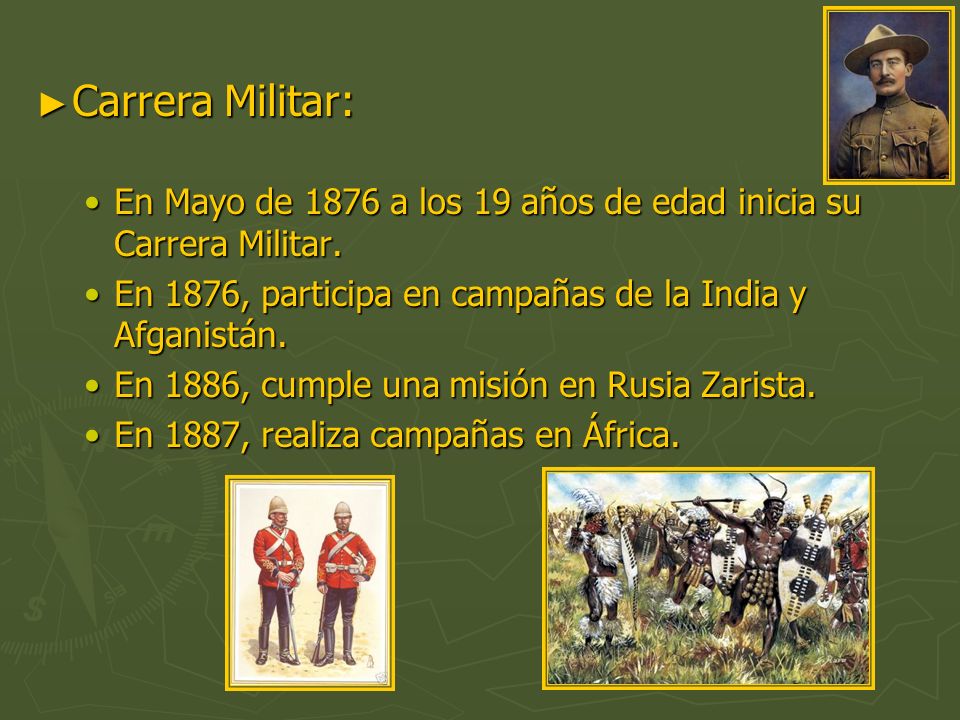 ►Carrera Militar:

• En Mayo de 1876 a los 19 años de edad inicia su Carrera Militar.
• En 1876, participa en campañas de la India y Afganistán.
• En 1886, cumple una misión en Rusia Zarista.
• En 1887, realiza campañas en África.